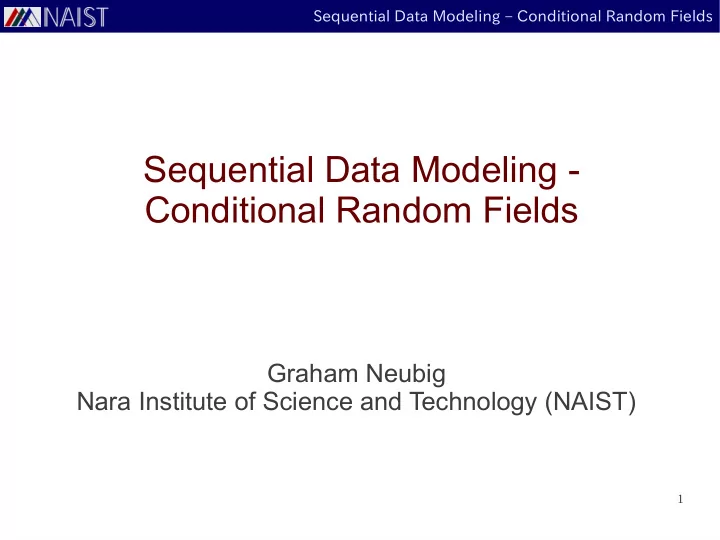 NAIST

Sequential Data Modeling – Conditional Random Fields

Sequential Data Modeling - Conditional Random Fields

Graham Neubig
Nara Institute of Science and Technology (NAIST)

1